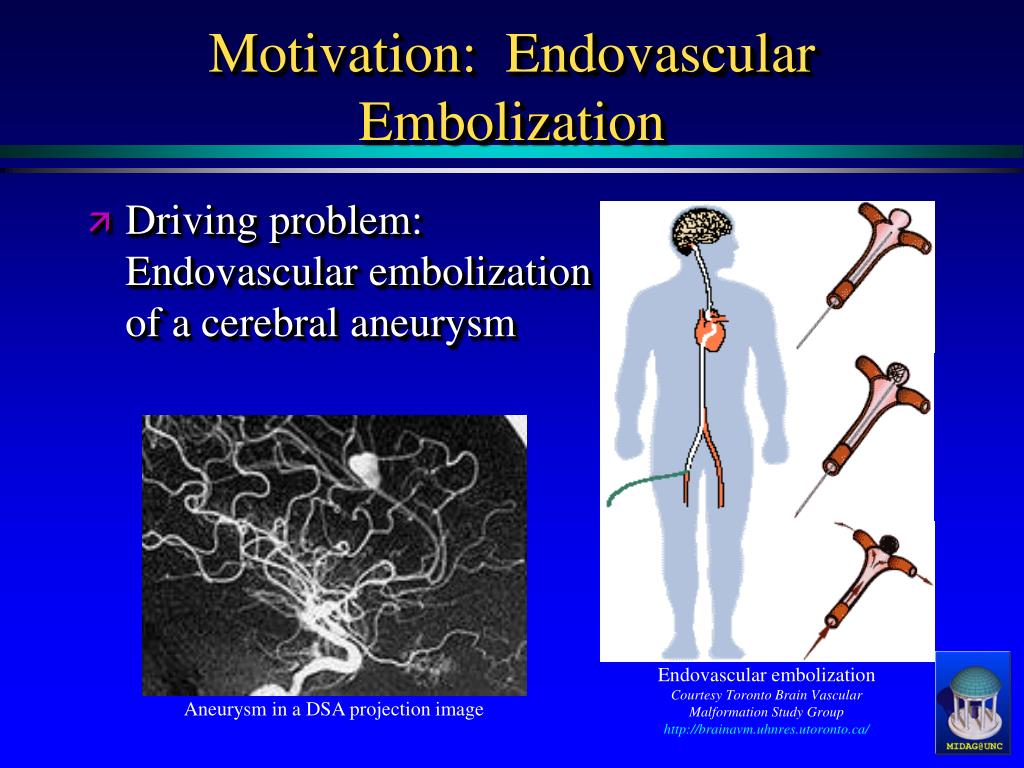 Motivation: Endovascular Embolization

Driving problem: Endovascular embolization of a cerebral aneurysm

Aneurysm in a DSA projection image

Endovascular embolization
Courtesy Toronto Brain Vascular Malformation Study Group
http://brainavm.uhnres.utoronto.ca/

MIDAG@UNC